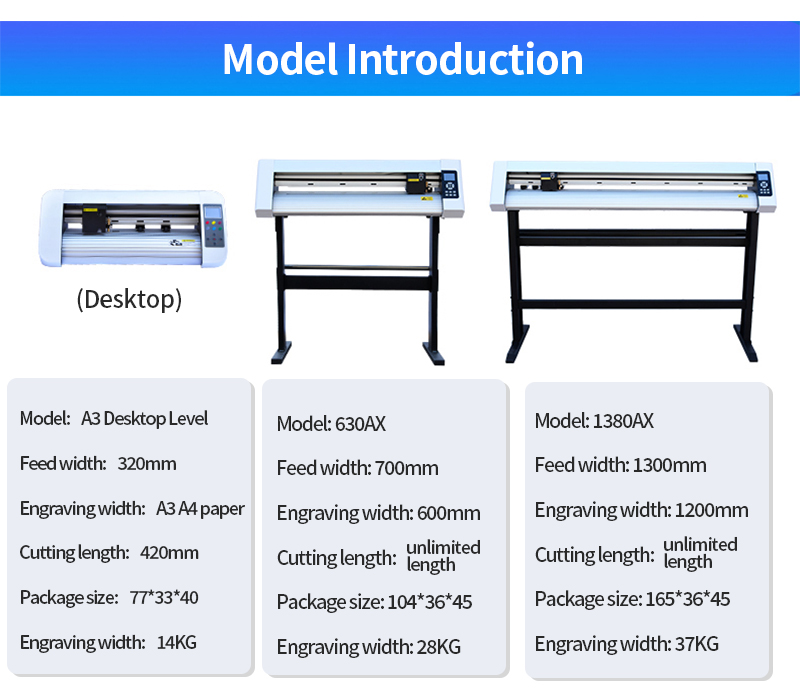 Model Introduction

(Desktop)

Model: A3 Desktop Level

Feed width: 320mm

Engraving width: A3 A4 paper

Cutting length: 420mm

Package size: 77*33*40

Engraving width: 14KG

Model: 630AX

Feed width: 700mm

Engraving width: 600mm

Cutting length: unlimited length

Package size: 104*36*45

Engraving width: 28KG

Model: 1380AX

Feed width: 1300mm

Engraving width: 1200mm

Cutting length: unlimited length

Package size: 165*36*45

Engraving width: 37KG